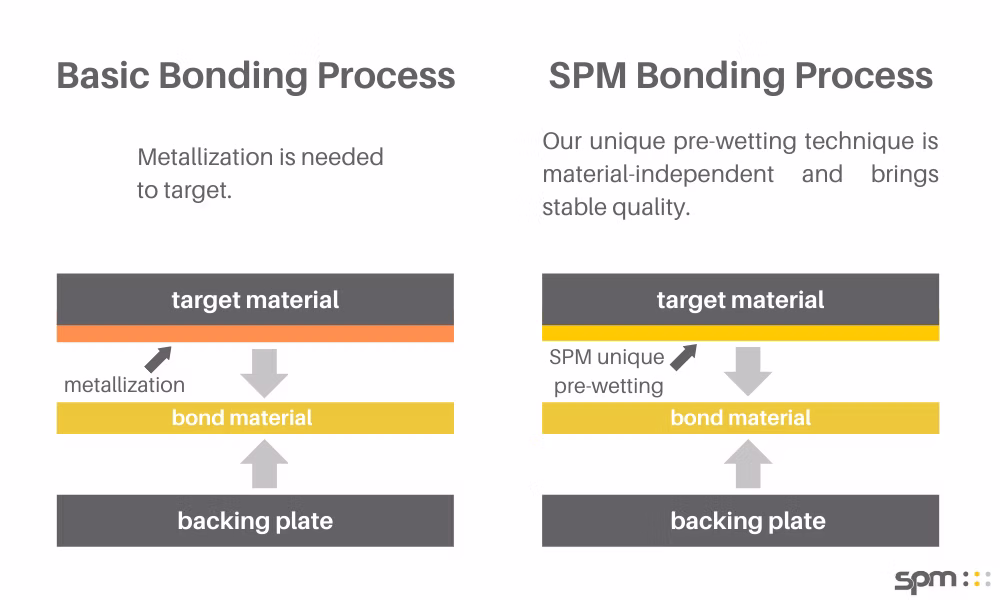 Basic Bonding Process

Metallization is needed to target.

target material

metallization

bond material

backing plate

SPM Bonding Process

Our unique pre-wetting technique is material-independent and brings stable quality.

target material

SPM unique pre-wetting

bond material

backing plate

spm